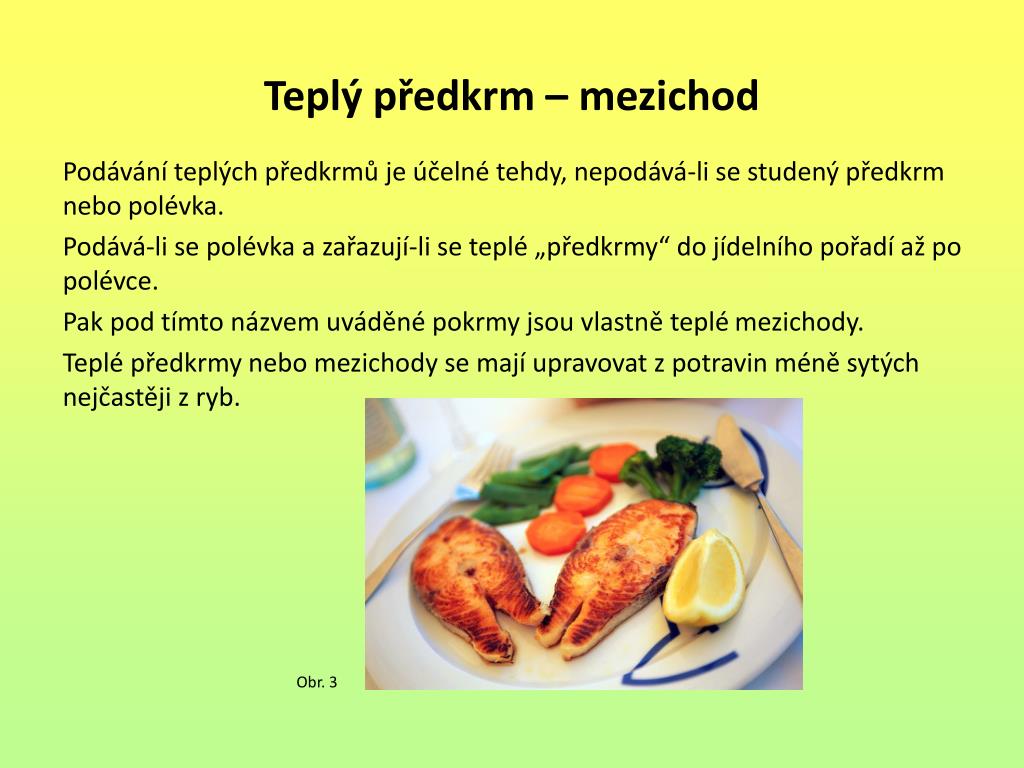 Teplý předkrm – mezichod

Podávání teplých předkrmů je účelné tehdy, nepodává-li se studený předkrm nebo polévka.

Podává-li se polévka a zařazují-li se teplé „předkrmy“ do jídelního pořadí až po polévce.

Pak pod tímto názvem uváděné pokrmy jsou vlastně teplé mezichody.

Teplé předkrmy nebo mezichody se mají upravovat z potravin méně sytých nejčastěji z ryb.

Obr. 3